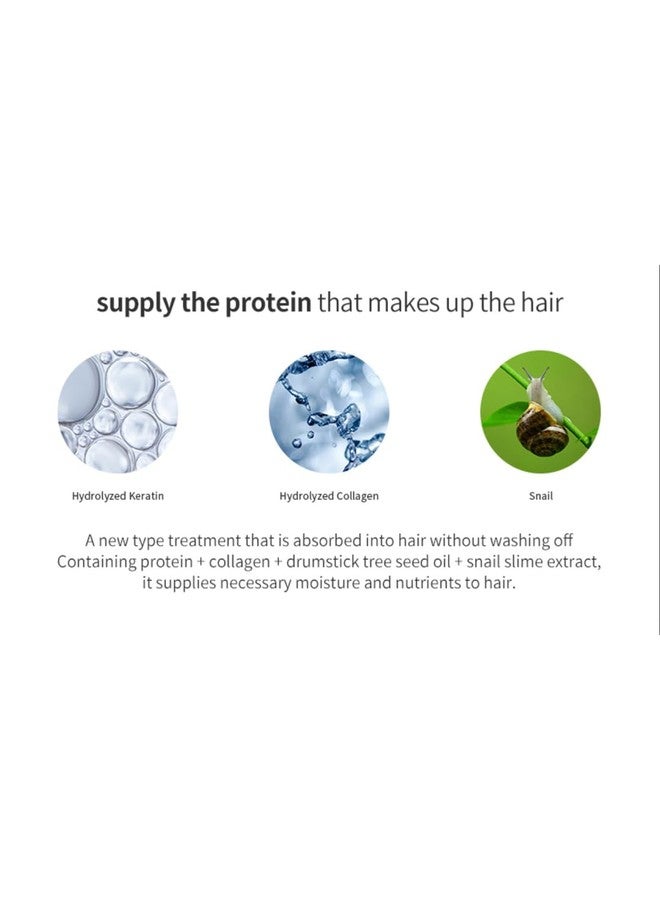 supply the protein that makes up the hair

Hydrolyzed Keratin

Hydrolyzed Collagen

Snail

A new type treatment that is absorbed into hair without washing off
Containing protein + collagen + drumstick tree seed oil + snail slime extract,
it supplies necessary moisture and nutrients to hair.